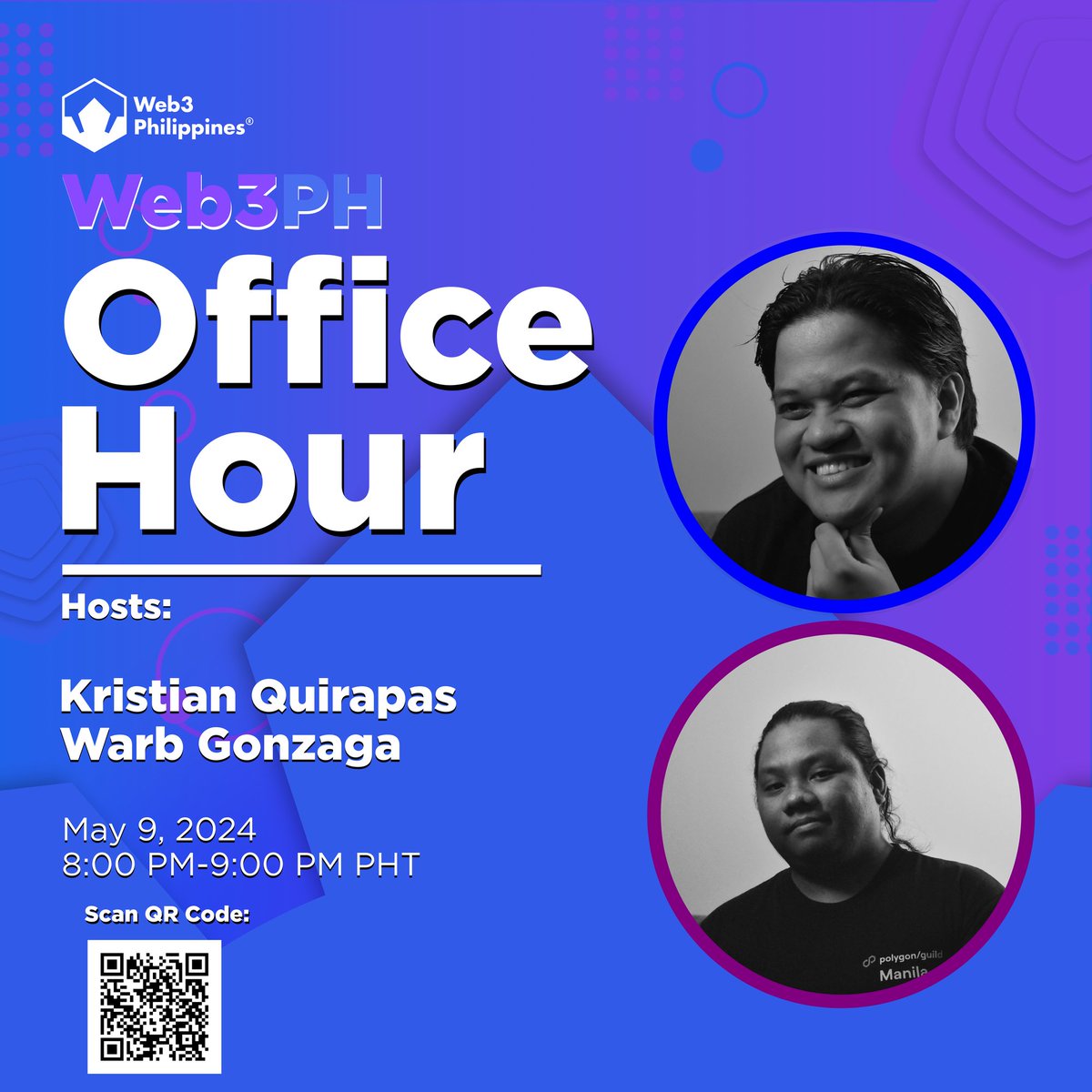 Web3 Philippines®

Web3PH

Office Hour

Hosts:

Kristian Quirapas
Warb Gonzaga

May 9, 2024
8:00 PM-9:00 PM PHT

Scan QR Code:

polygon/guild
Manila